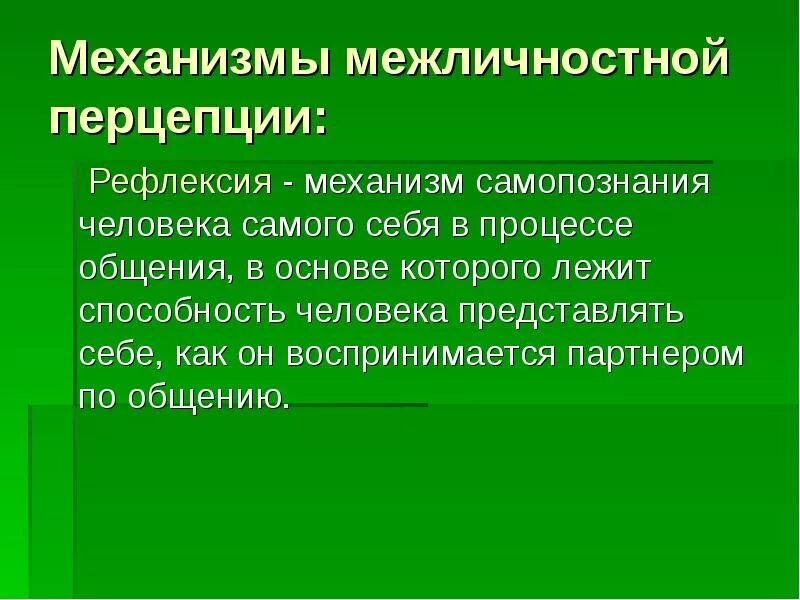 Механизмы межличностной перцепции:

Рефлексия - механизм самопознания человека самого себя в процессе общения, в основе которого лежит способность человека представлять себе, как он воспринимается партнером по общению.